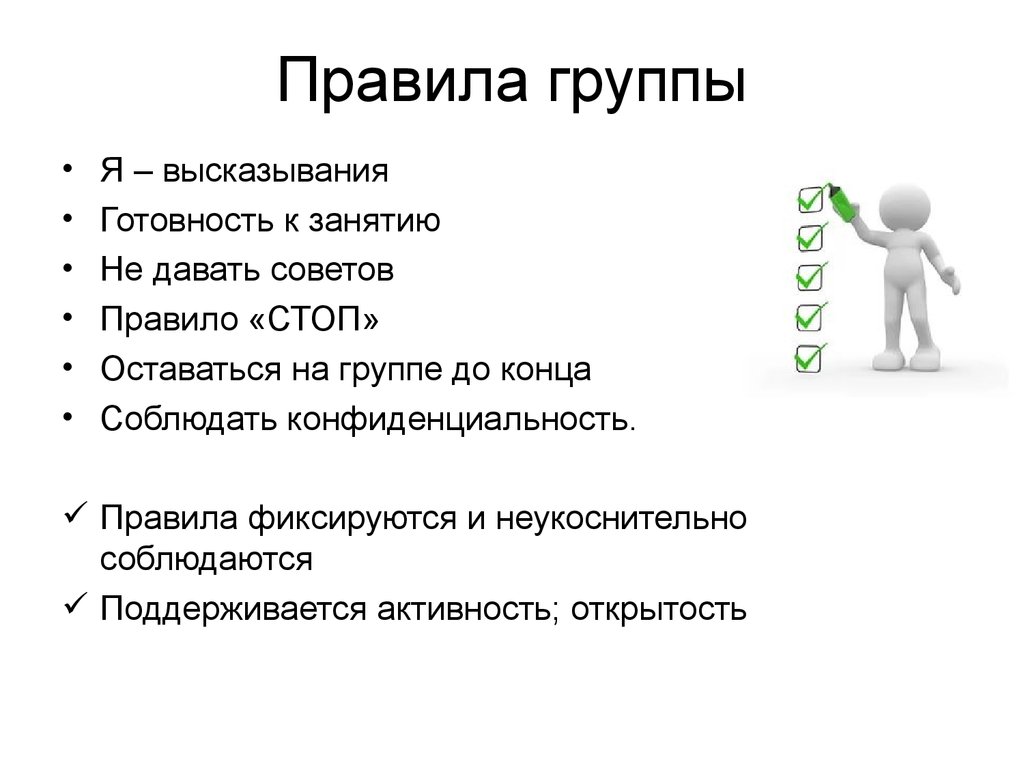 Правила группы

• Я – высказывания
• Готовность к занятию
• Не давать советов
• Правило «СТОП»
• Оставаться на группе до конца
• Соблюдать конфиденциальность.

✓ Правила фиксируются и неукоснительно соблюдаются
✓ Поддерживается активность; открытость